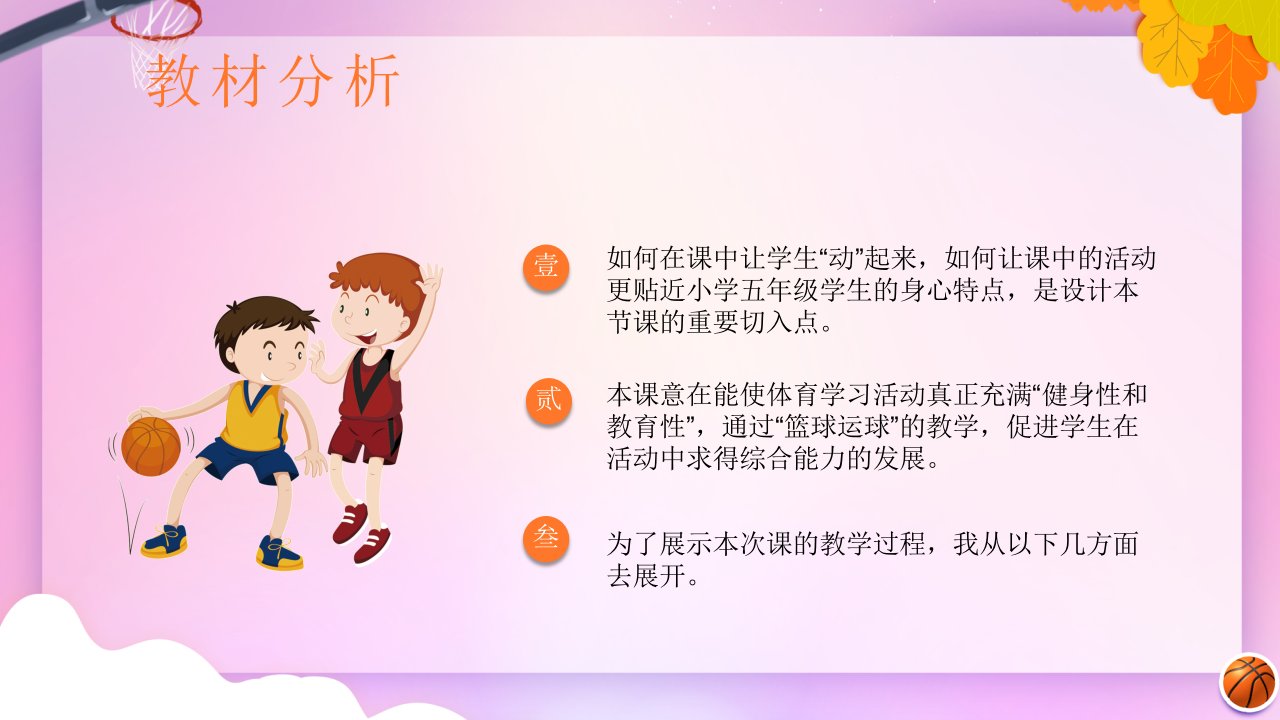 教材分析

壹

如何在课中让学生“动”起来，如何让课中的活动更贴近小学五年级学生的身心特点，是设计本节课的重要切入点。

贰

本课意在能使体育学习活动真正充满“健身性和教育性”，通过“篮球运球”的教学，促进学生在活动中求得综合能力的发展。

叁

为了展示本次课的教学过程，我从以下几方面去展开。